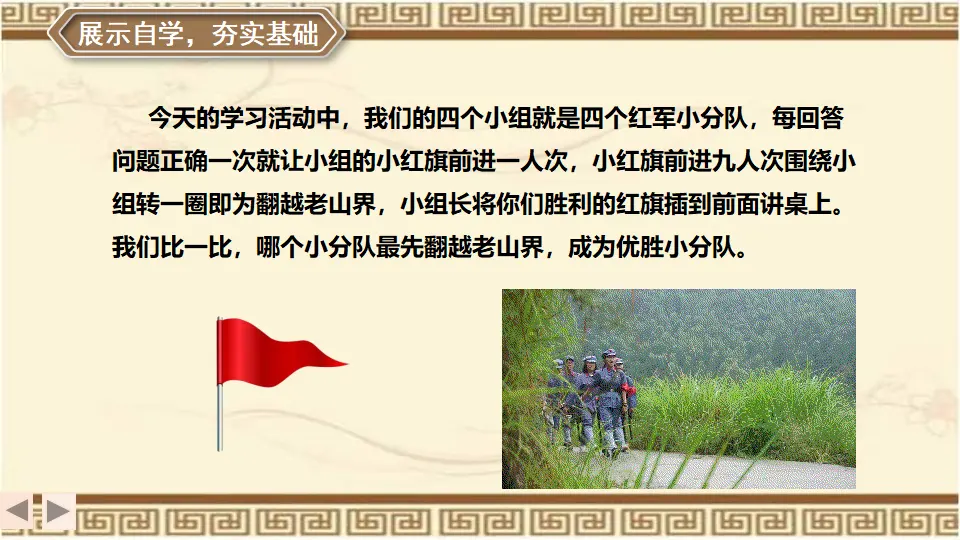 展示自学，夯实基础

今天的学习活动中，我们的四个小组就是四个红军小分队，每回答问题正确一次就让小组的小红旗前进一人次，小红旗前进九人次围绕小组转一圈即为翻越老山界，小组长将你们胜利的红旗插到前面讲桌上。我们比一比，哪个小分队最先翻越老山界，成为优胜小分队。